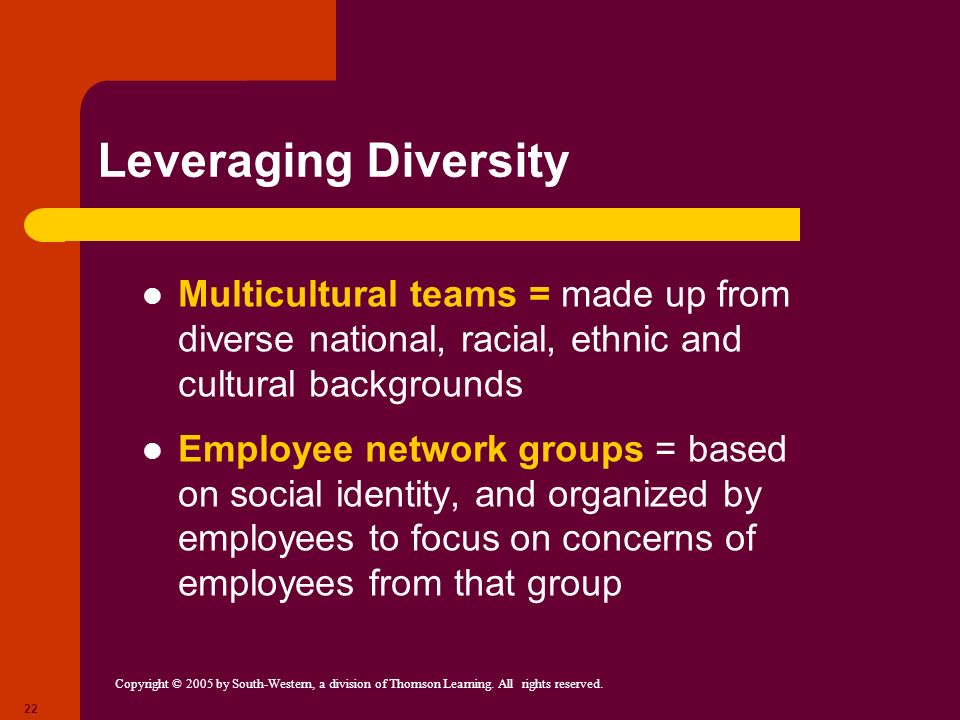 Leveraging Diversity

● Multicultural teams = made up from diverse national, racial, ethnic and cultural backgrounds

● Employee network groups = based on social identity, and organized by employees to focus on concerns of employees from that group

Copyright © 2005 by South-Western, a division of Thomson Learning. All rights reserved.

22